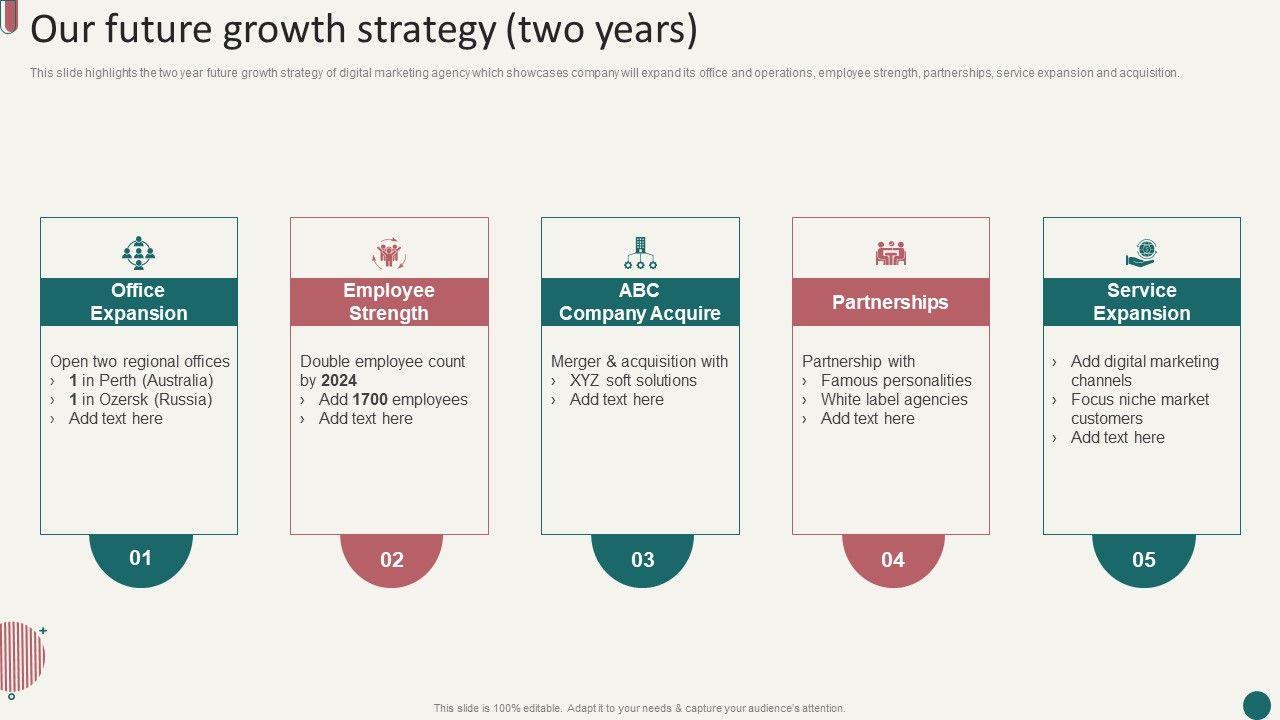 Our future growth strategy (two years)

This slide highlights the two year future growth strategy of digital marketing agency which showcases company will expand its office and operations, employee strength, partnerships, service expansion and acquisition.

Office Expansion

Open two regional offices
› 1 in Perth (Australia)
› 1 in Ozersk (Russia)
› Add text here

01

Employee Strength

Double employee count by 2024
› Add 1700 employees
› Add text here

02

ABC Company Acquire

Merger & acquisition with
› XYZ soft solutions
› Add text here

03

Partnerships

Partnership with
› Famous personalities
› White label agencies
› Add text here

04

Service Expansion

› Add digital marketing channels
› Focus niche market customers
› Add text here

05

This slide is 100% editable. Adapt it to your needs & capture your audience's attention.